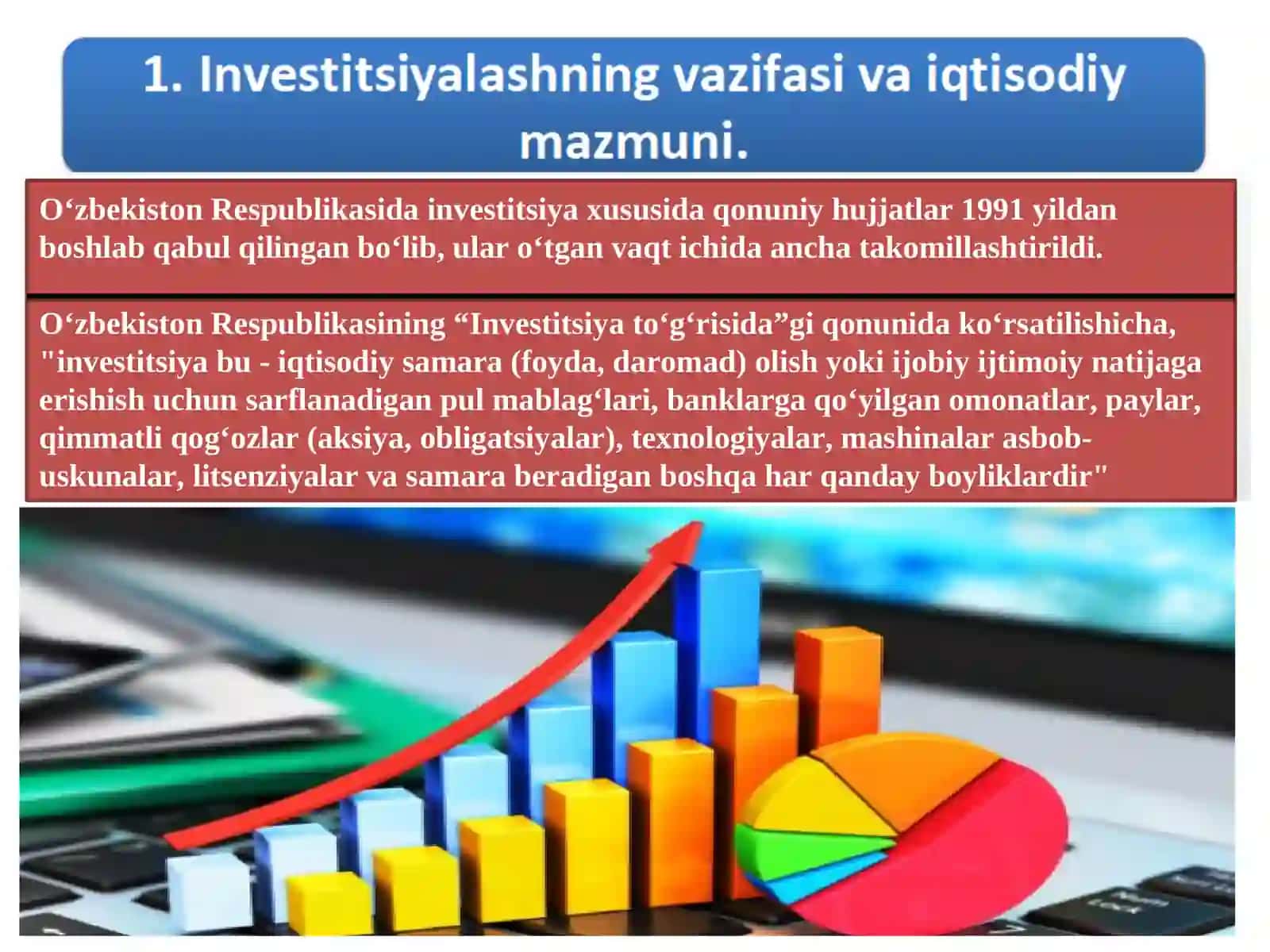 1. Investitsiyalashning vazifasi va iqtisodiy mazmuni.

O‘zbekiston Respublikasida investitsiya xususida qonuniy hujjatlar 1991 yildan boshlab qabul qilingan bo‘lib, ular o‘tgan vaqt ichida ancha takomillashtirildi.

O‘zbekiston Respublikasining “Investitsiya to‘g‘risida”gi qonunida ko‘rsatilishicha, "investitsiya bu - iqtisodiy samara (foyda, daromad) olish yoki ijobiy ijtimoiy natijaga erishish uchun sarflanadigan pul mablag‘lari, banklarga qo‘yilgan omonatlar, paylar, qimmatli qog‘ozlar (aksiya, obligatsiyalar), texnologiyalar, mashinalar asbob-uskunalar, litsenziyalar va samara beradigan boshqa har qanday boyliklardir"